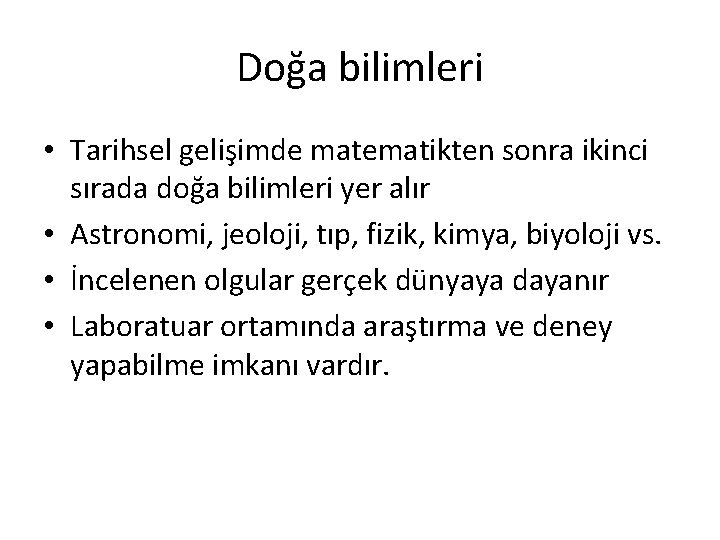 Doğa bilimleri

• Tarihsel gelişimde matematikten sonra ikinci sırada doğa bilimleri yer alır
• Astronomi, jeoloji, tıp, fizik, kimya, biyoloji vs.
• İncelenen olgular gerçek dünyaya dayanır
• Laboratuar ortamında araştırma ve deney yapabilme imkanı vardır.